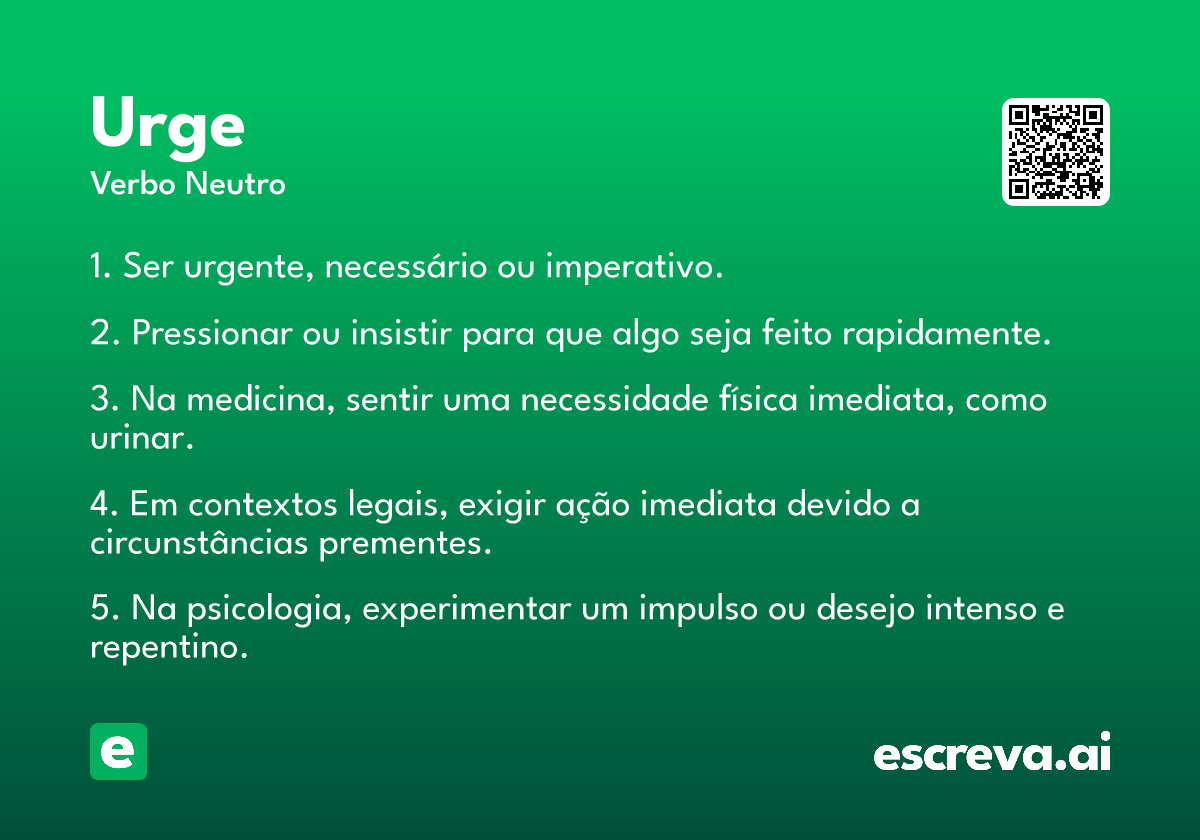 Urge
Verbo Neutro

1. Ser urgente, necessário ou imperativo.

2. Pressionar ou insistir para que algo seja feito rapidamente.

3. Na medicina, sentir uma necessidade física imediata, como urinar.

4. Em contextos legais, exigir ação imediata devido a circunstâncias prementes.

5. Na psicologia, experimentar um impulso ou desejo intenso e repentino.

e

escreva.ai